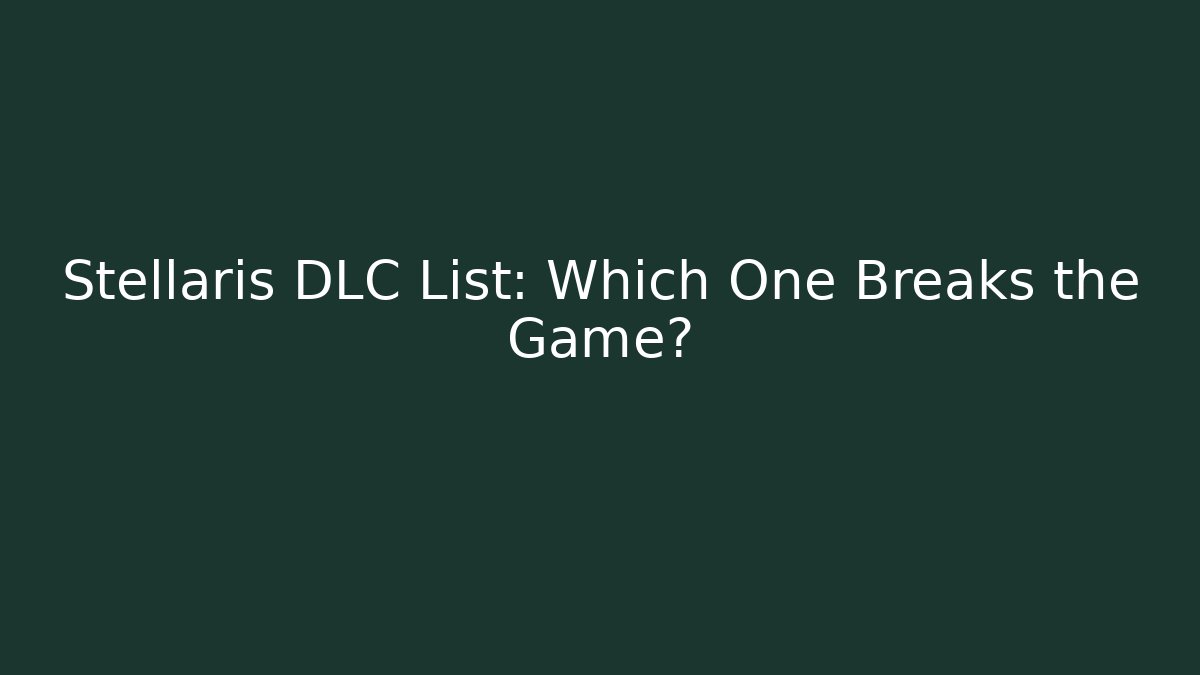 Stellaris DLC List: Which One Breaks the Game?